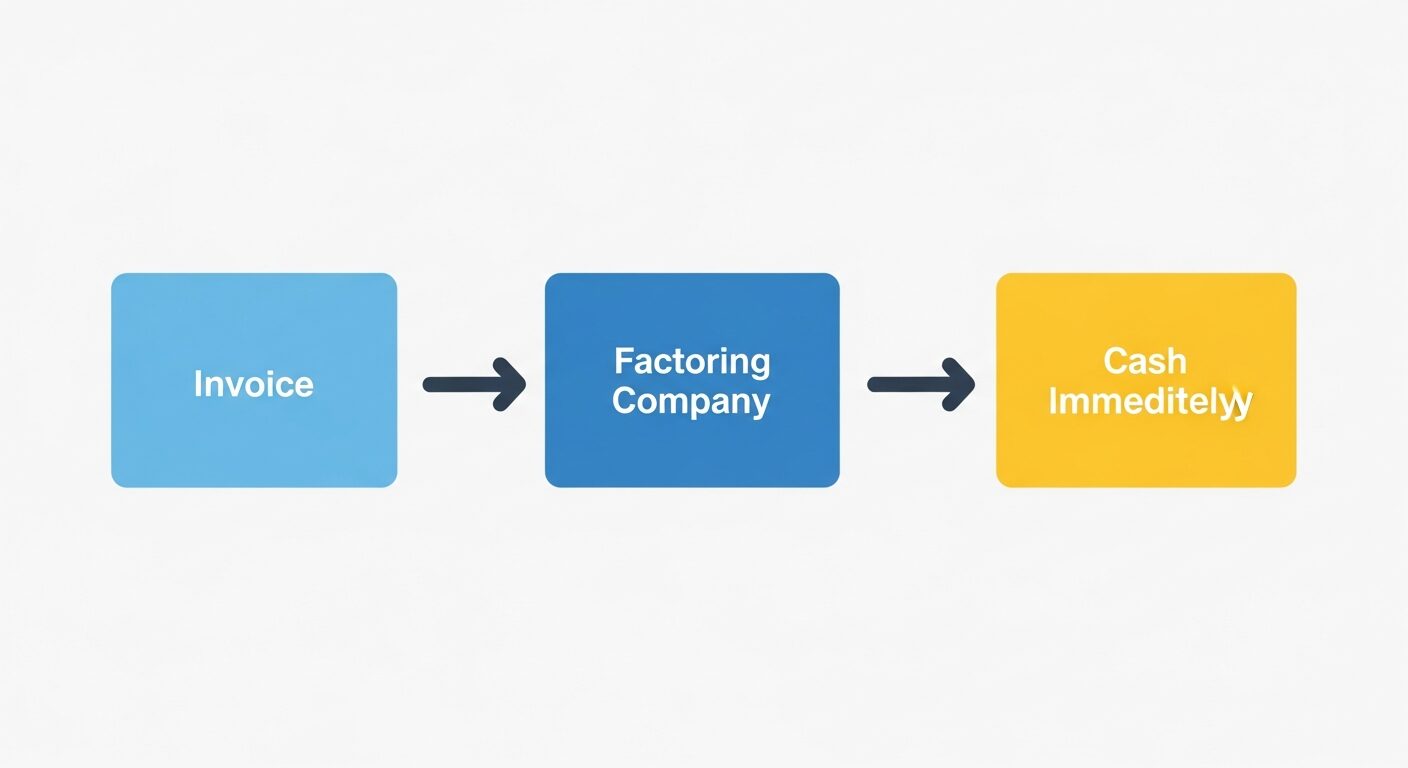 Invoice

Factoring Company

Cash Immeditelyy